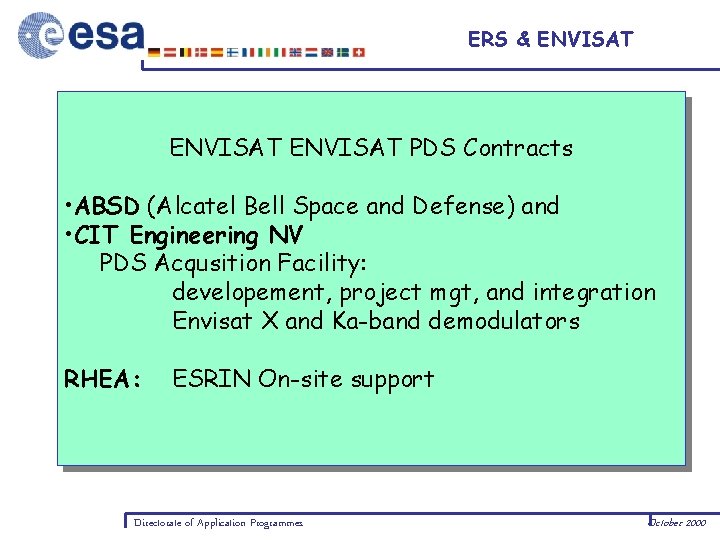 esa

ERS & ENVISAT

ENVISAT ENVISAT PDS Contracts

•ABSD (Alcatel Bell Space and Defense) and
•CIT Engineering NV
PDS Acqusition Facility:
developement, project mgt, and integration
Envisat X and Ka-band demodulators

RHEA: ESRIN On-site support

Directorate of Application Programmes

October 2000